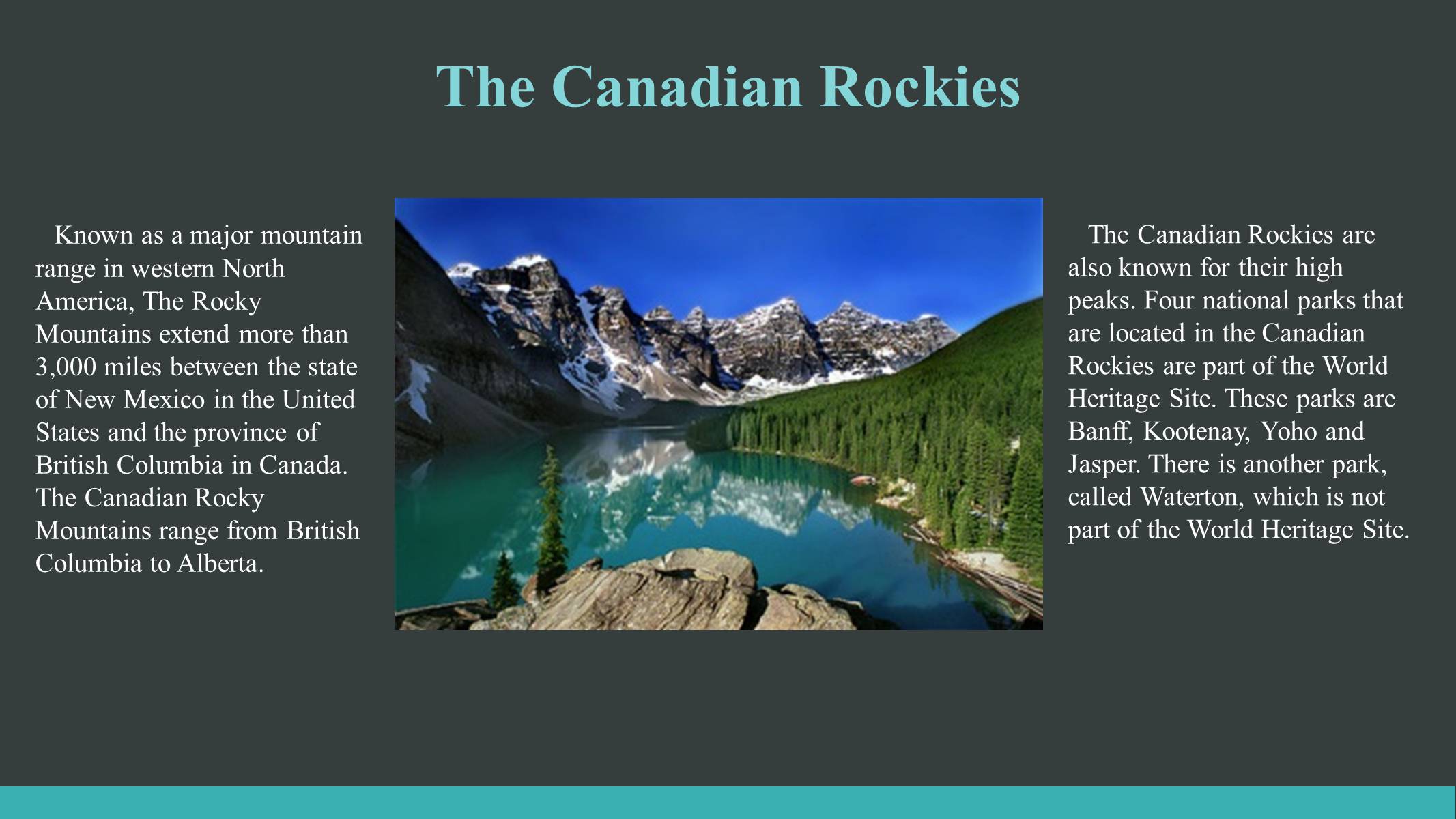 The Canadian Rockies

Known as a major mountain range in western North America, The Rocky Mountains extend more than 3,000 miles between the state of New Mexico in the United States and the province of British Columbia in Canada. The Canadian Rocky Mountains range from British Columbia to Alberta.

The Canadian Rockies are also known for their high peaks. Four national parks that are located in the Canadian Rockies are part of the World Heritage Site. These parks are Banff, Kootenay, Yoho and Jasper. There is another park, called Waterton, which is not part of the World Heritage Site.